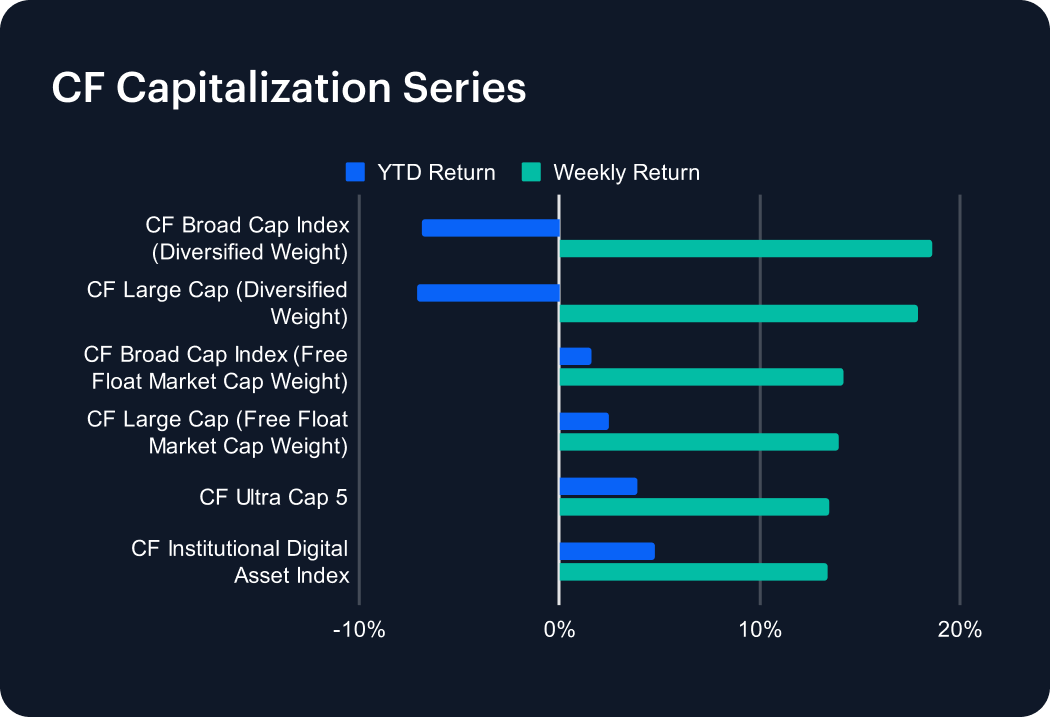 CF Capitalization Series

YTD Return
Weekly Return

CF Broad Cap Index (Diversified Weight)
CF Large Cap (Diversified Weight)
CF Broad Cap Index (Free Float Market Cap Weight)
CF Large Cap (Free Float Market Cap Weight)
CF Ultra Cap 5
CF Institutional Digital Asset Index

-10%
0%
10%
20%